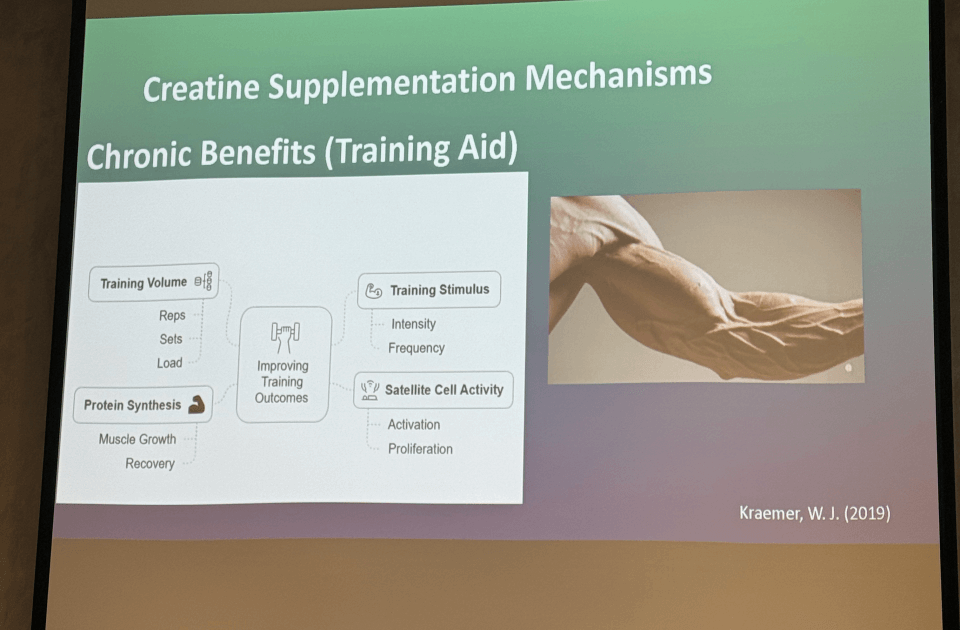 Creatine Supplementation Mechanisms

Chronic Benefits (Training Aid)

Training Volume
Reps
Sets
Load

Protein Synthesis
Muscle Growth
Recovery

Improving Training Outcomes

Training Stimulus
Intensity
Frequency

Satellite Cell Activity
Activation
Proliferation

Kraemer, W. J. (2019)